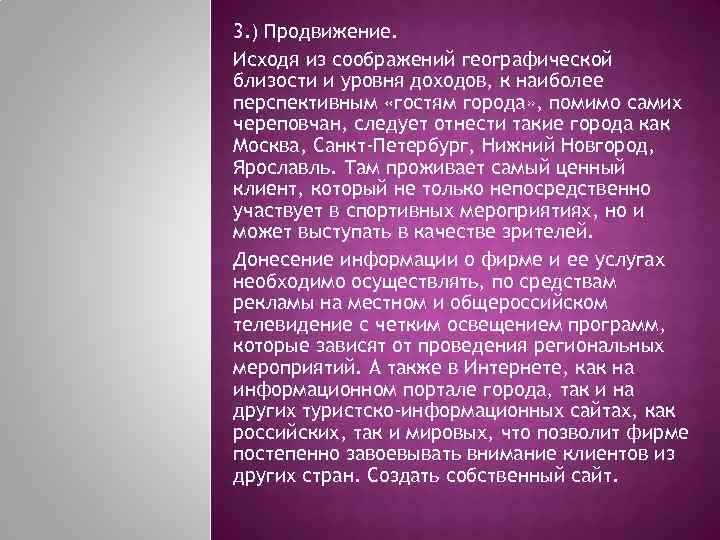 3.) Продвижение.

Исходя из соображений географической близости и уровня доходов, к наиболее перспективным «гостям города», помимо самих череповчан, следует отнести такие города как Москва, Санкт-Петербург, Нижний Новгород, Ярославль. Там проживает самый ценный клиент, который не только непосредственно участвует в спортивных мероприятиях, но и может выступать в качестве зрителей.

Донесение информации о фирме и ее услугах необходимо осуществлять, по средствам рекламы на местном и общероссийском телевидение с четким освещением программ, которые зависят от проведения региональных мероприятий. А также в Интернете, как на информационном портале города, так и на других туристско-информационных сайтах, как российских, так и мировых, что позволит фирме постепенно завоевывать внимание клиентов из других стран. Создать собственный сайт.